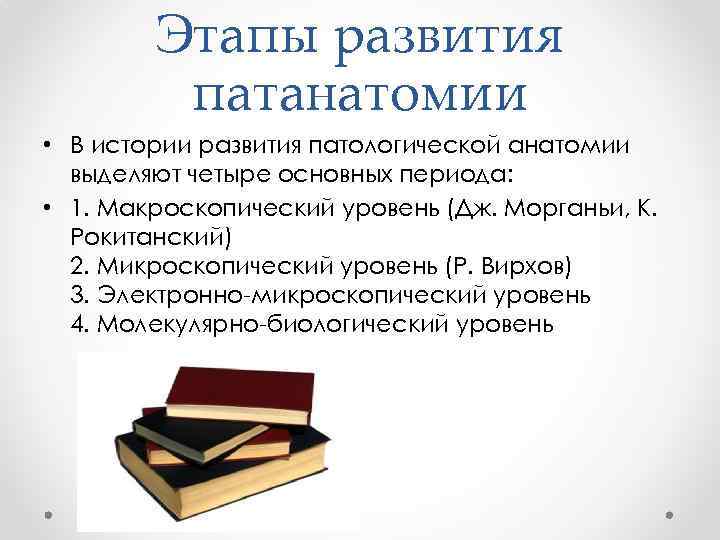 Этапы развития патанатомии

• В истории развития патологической анатомии выделяют четыре основных периода:

• 1. Макроскопический уровень (Дж. Морганьи, К. Рокитанский)
2. Микроскопический уровень (Р. Вирхов)
3. Электронно-микроскопический уровень
4. Молекулярно-биологический уровень